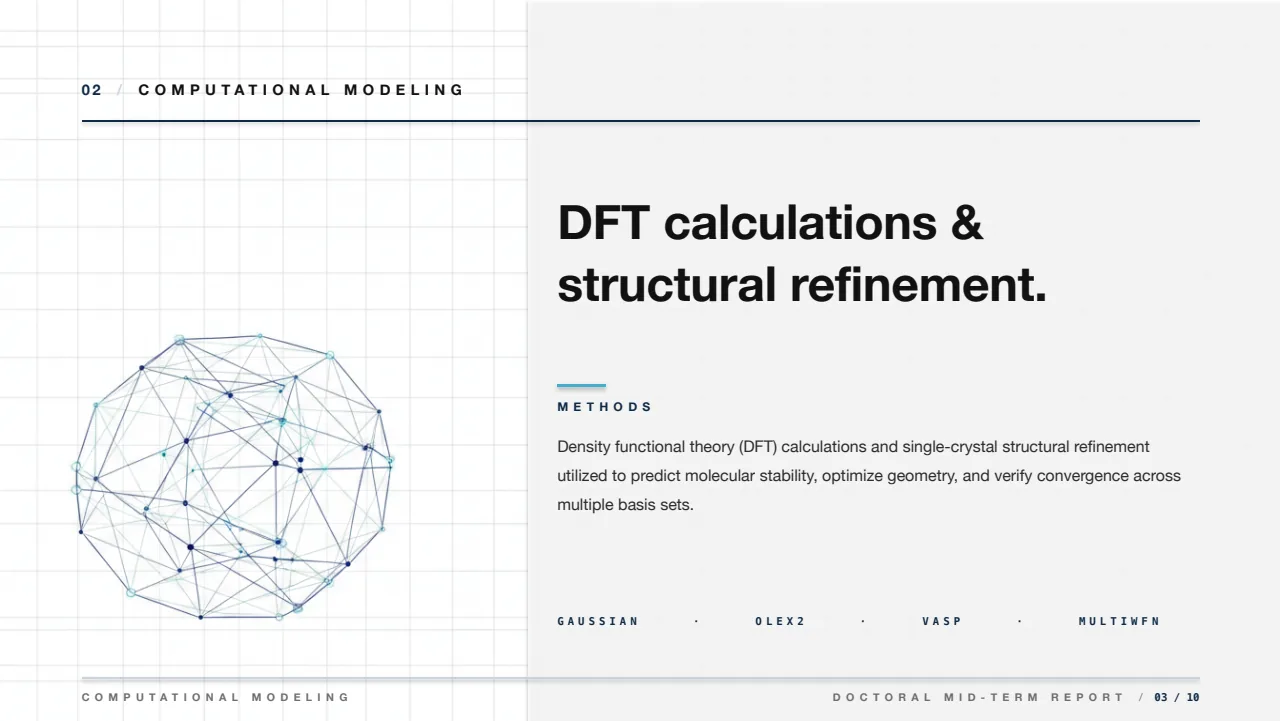 02 / COMPUTATIONAL MODELING

DFT calculations & structural refinement.

METHODS

Density functional theory (DFT) calculations and single-crystal structural refinement utilized to predict molecular stability, optimize geometry, and verify convergence across multiple basis sets.

GAUSSIAN · OLEX2 · VASP · MULTIWFN

COMPUTATIONAL MODELING

DOCTORAL MID-TERM REPORT / 03 / 10